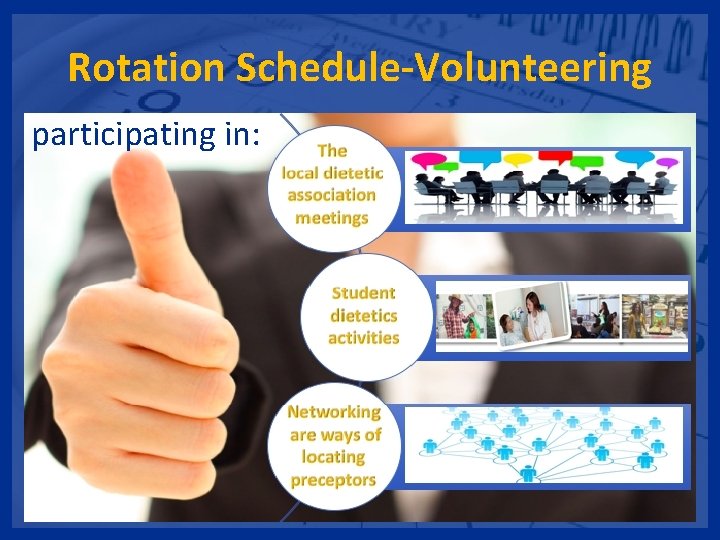 Rotation Schedule-Volunteering

participating in:

The local dietetic association meetings

Student dietetics activities

Networking are ways of locating preceptors